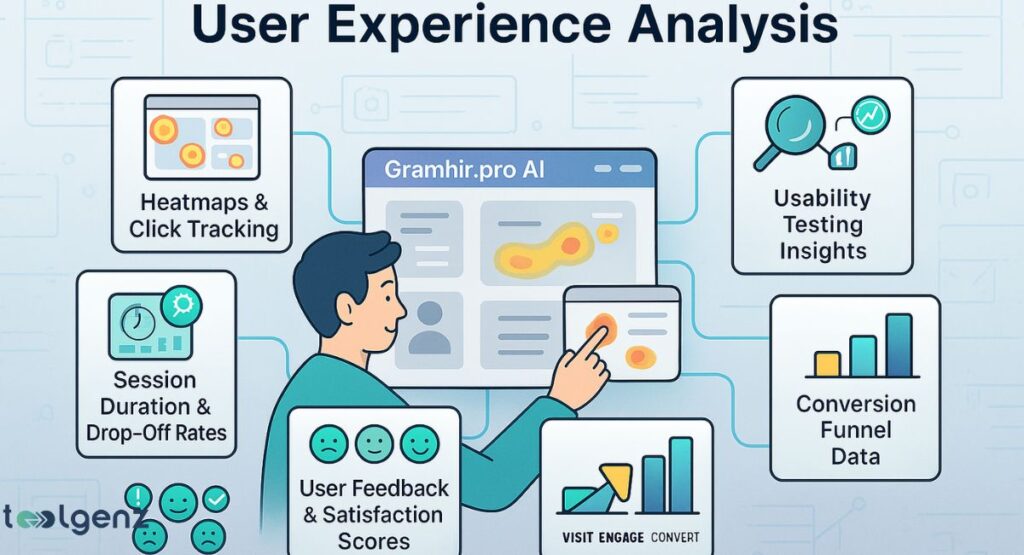 User Experience Analysis

Heatmaps & Click Tracking

Gramhir.pro AI

Usability Testing Insights

Session Duration & Drop-Off Rates

Conversion Funnel Data

User Feedback & Satisfaction Scores

VISIT ENGAGE CONVERT

toolgenz